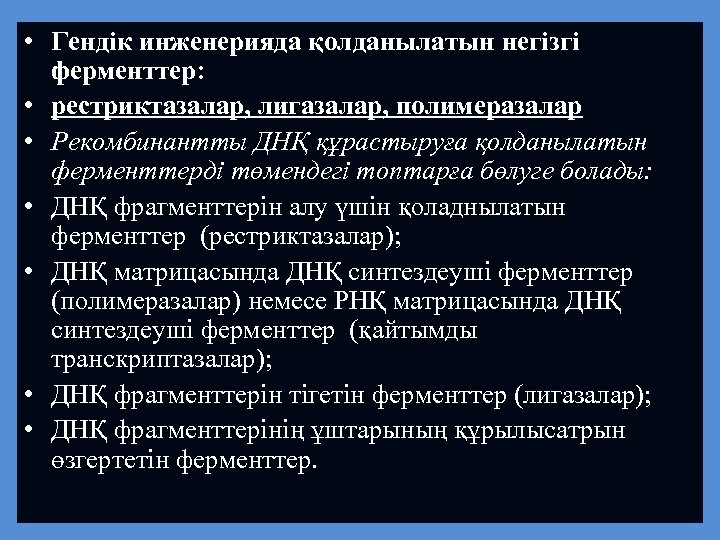 • Гендік инженерияда қолданылатын негізгі ферменттер:

• рестриктазалар, лигазалар, полимеразалар

• Рекомбинантты ДНҚ құрастыруға қолданылатын ферменттерді төмендегі топтарға бөлуге болады:

• ДНҚ фрагменттерін алу үшін қоладнылатын ферменттер (рестриктазалар);

• ДНҚ матрицасында ДНҚ синтездеуші ферменттер (полимеразалар) немесе РНҚ матрицасында ДНҚ синтездеуші ферменттер (қайтымды транскриптазалар);

• ДНҚ фрагменттерін тігетін ферменттер (лигазалар);

• ДНҚ фрагменттерінің ұштарының құрылысатрын өзгертетін ферменттер.